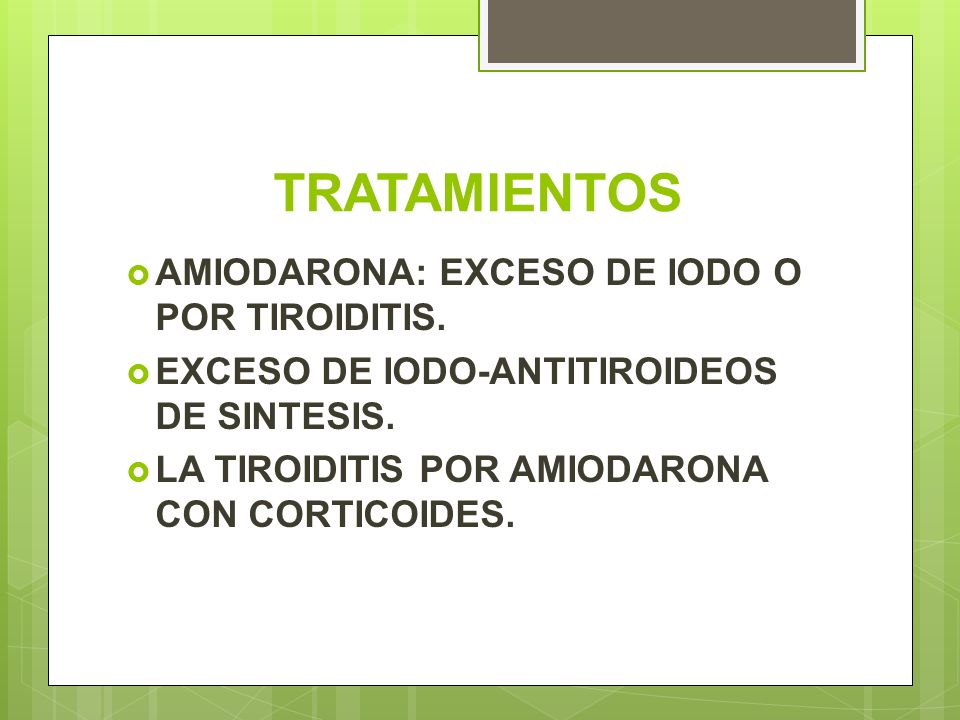 TRATAMIENTOS

AMIODARONA: EXCESO DE IODO O POR TIROIDITIS.

EXCESO DE IODO-ANTITIROIDEOS DE SINTESIS.

LA TIROIDITIS POR AMIODARONA CON CORTICOIDES.